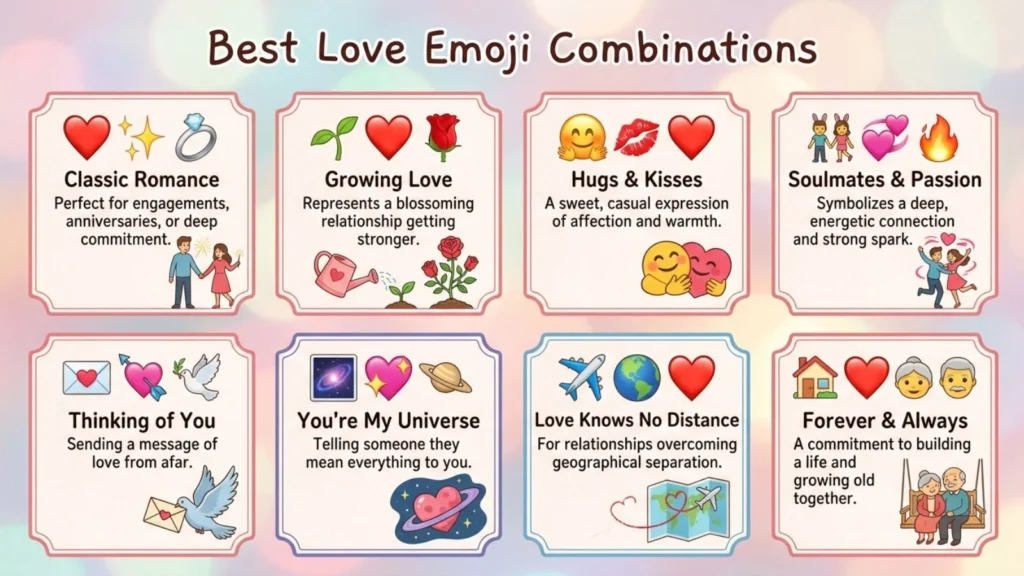 Best Love Emoji Combinations

Classic Romance
Perfect for engagements, anniversaries, or deep commitment.

Growing Love
Represents a blossoming relationship getting stronger.

Hugs & Kisses
A sweet, casual expression of affection and warmth.

Soulmates & Passion
Symbolizes a deep, energetic connection and strong spark.

Thinking of You
Sending a message of love from afar.

You're My Universe
Telling someone they mean everything to you.

Love Knows No Distance
For relationships overcoming geographical separation.

Forever & Always
A commitment to building a life and growing old together.